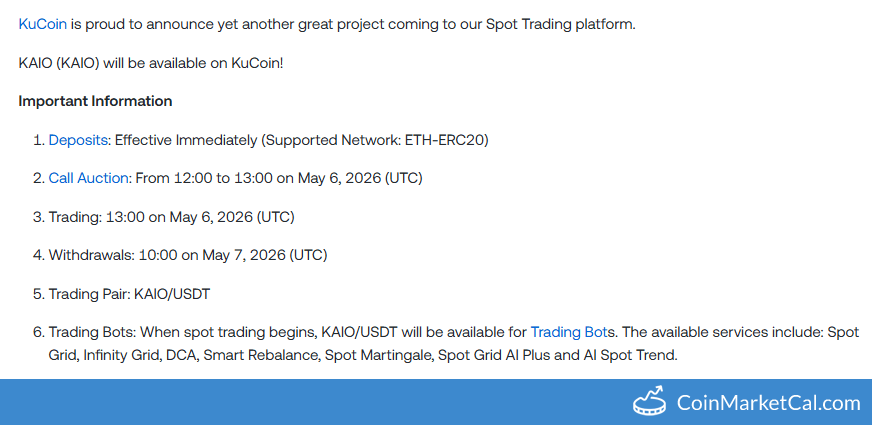 KuCoin is proud to announce yet another great project coming to our Spot Trading platform.

KAIO (KAIO) will be available on KuCoin!

Important Information

1. Deposits: Effective Immediately (Supported Network: ETH-ERC20)

2. Call Auction: From 12:00 to 13:00 on May 6, 2026 (UTC)

3. Trading: 13:00 on May 6, 2026 (UTC)

4. Withdrawals: 10:00 on May 7, 2026 (UTC)

5. Trading Pair: KAIO/USDT

6. Trading Bots: When spot trading begins, KAIO/USDT will be available for Trading Bots. The available services include: Spot Grid, Infinity Grid, DCA, Smart Rebalance, Spot Martingale, Spot Grid AI Plus and AI Spot Trend.

CoinMarketCal.com